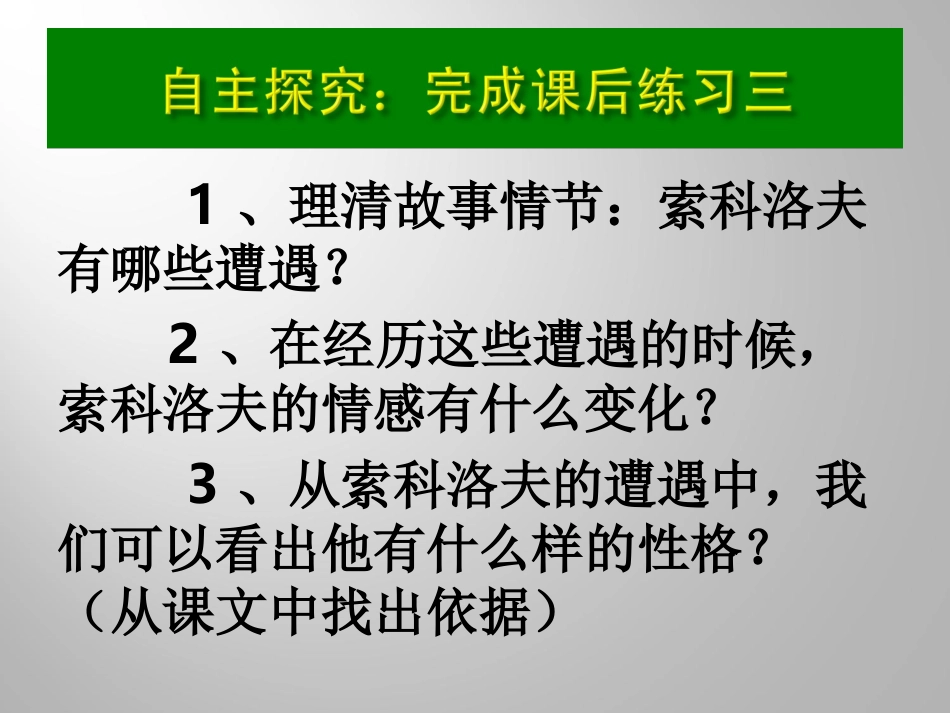 自主探究：完成课后练习三

1 、理清故事情节：索科洛夫有哪些遭遇？

2 、在经历这些遭遇的时候，索科洛夫的情感有什么变化？

3 、从索科洛夫的遭遇中，我们可以看出他有什么样的性格？（从课文中找出依据）